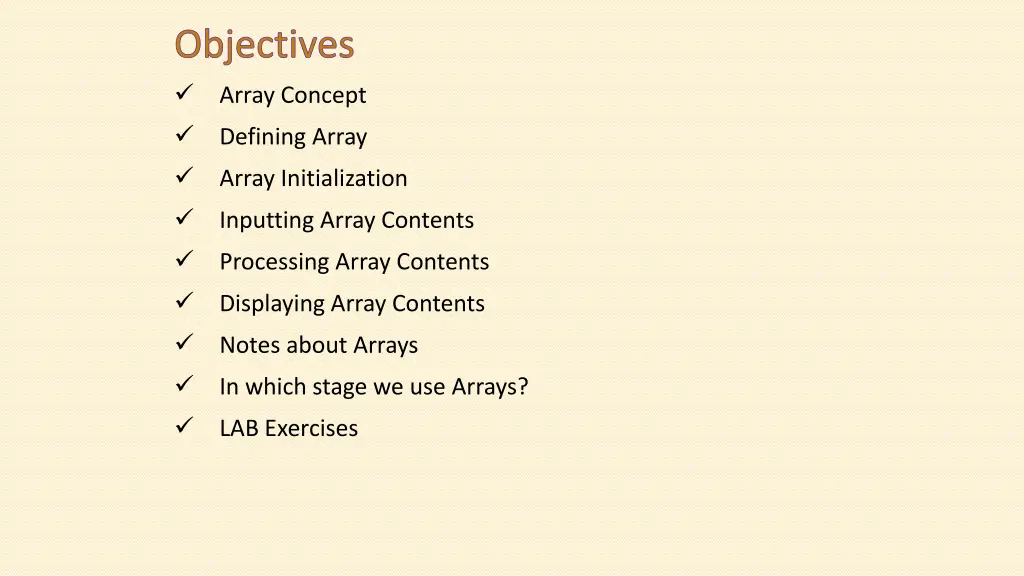 Objectives

✓ Array Concept
✓ Defining Array
✓ Array Initialization
✓ Inputting Array Contents
✓ Processing Array Contents
✓ Displaying Array Contents
✓ Notes about Arrays
✓ In which stage we use Arrays?
✓ LAB Exercises